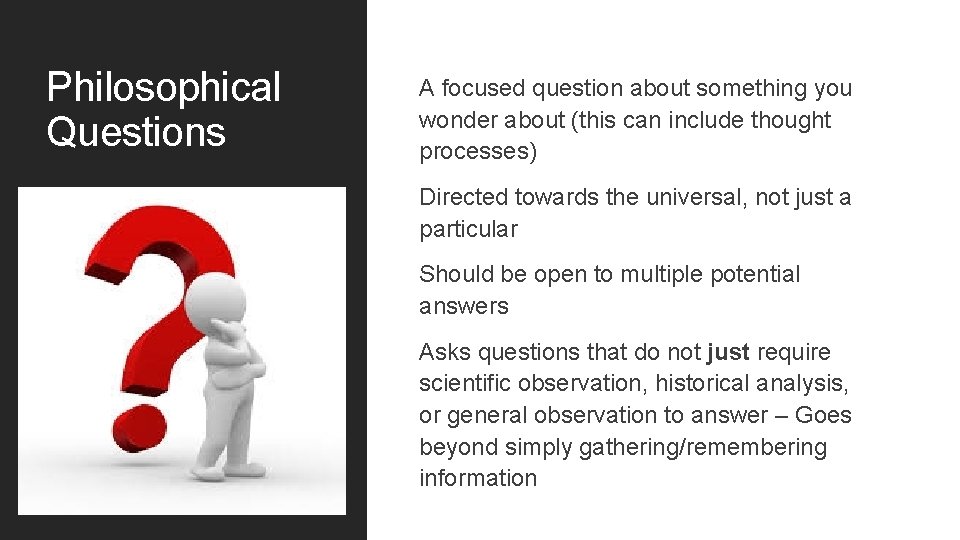 Philosophical Questions

A focused question about something you wonder about (this can include thought processes)

Directed towards the universal, not just a particular

Should be open to multiple potential answers

Asks questions that do not just require scientific observation, historical analysis, or general observation to answer – Goes beyond simply gathering/remembering information